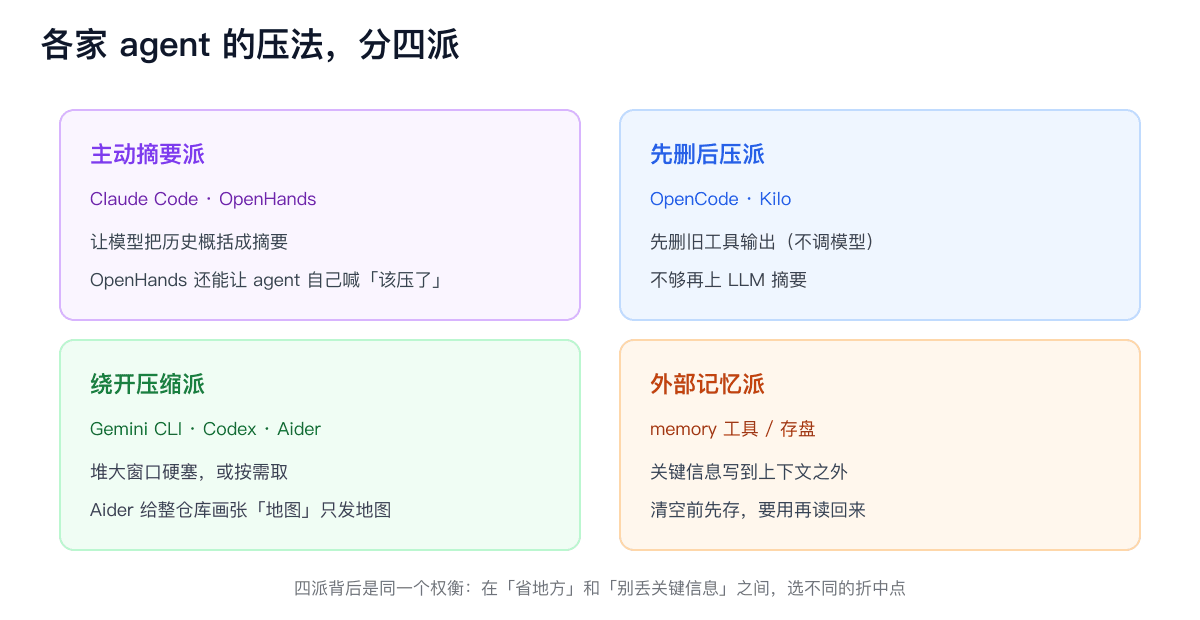 各家 agent 的压法，分四派

主动摘要派

Claude Code · OpenHands

让模型把历史概括成摘要

OpenHands 还能让 agent 自己喊「该压了」

先删后压派

OpenCode · Kilo

先删旧工具输出（不调模型）

不够再上 LLM 摘要

绕开压缩派

Gemini CLI · Codex · Aider

堆大窗口硬塞，或按需取

Aider 给整仓库画张「地图」只发地图

外部记忆派

memory 工具 / 存盘

关键信息写到上下文之外

清空前先存，要用再读回来

四派背后是同一个权衡：在「省地方」和「别丢关键信息」之间，选不同的折中点